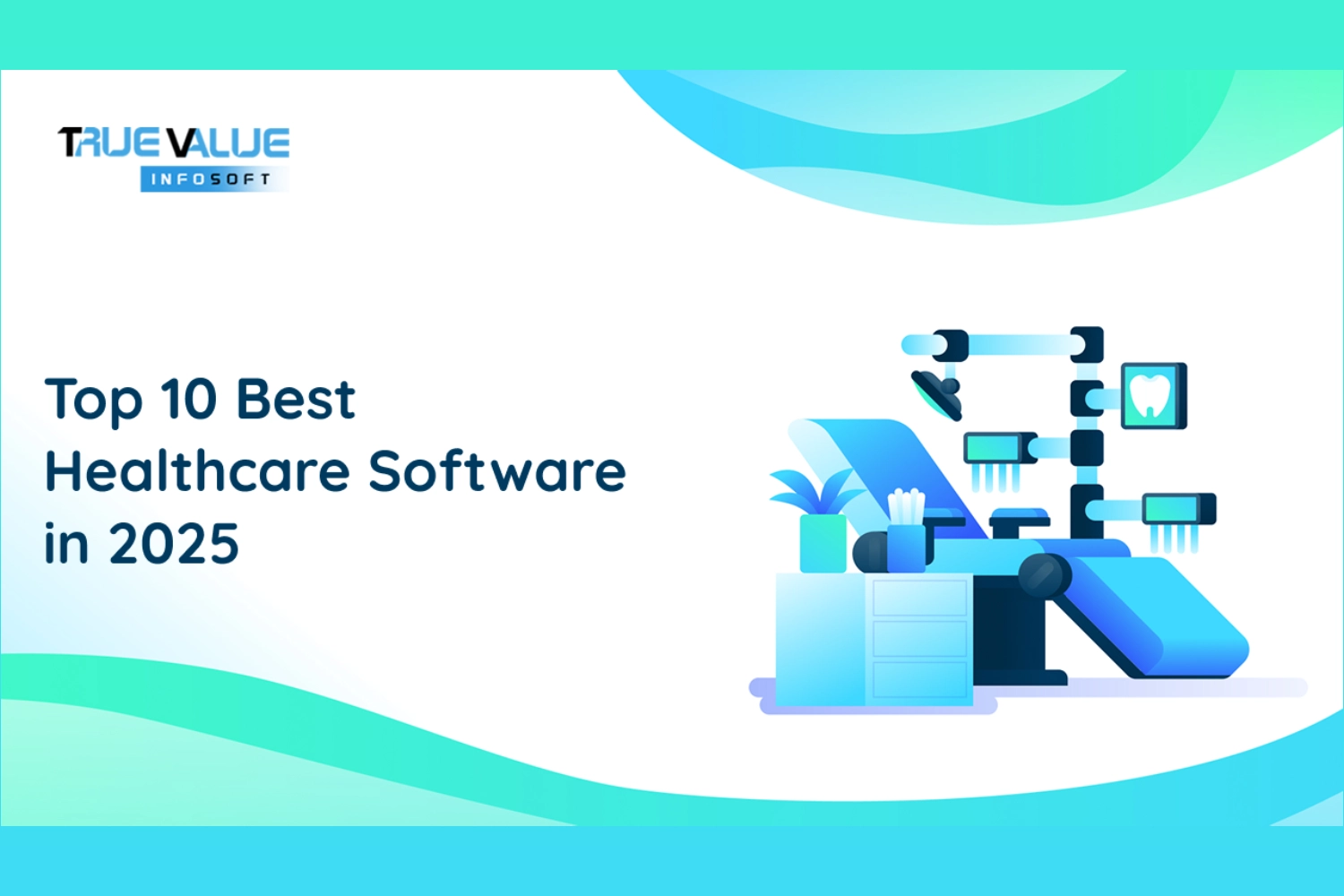 TRUE VALUE
INFOSOFT

Top 10 Best Healthcare Software in 2025